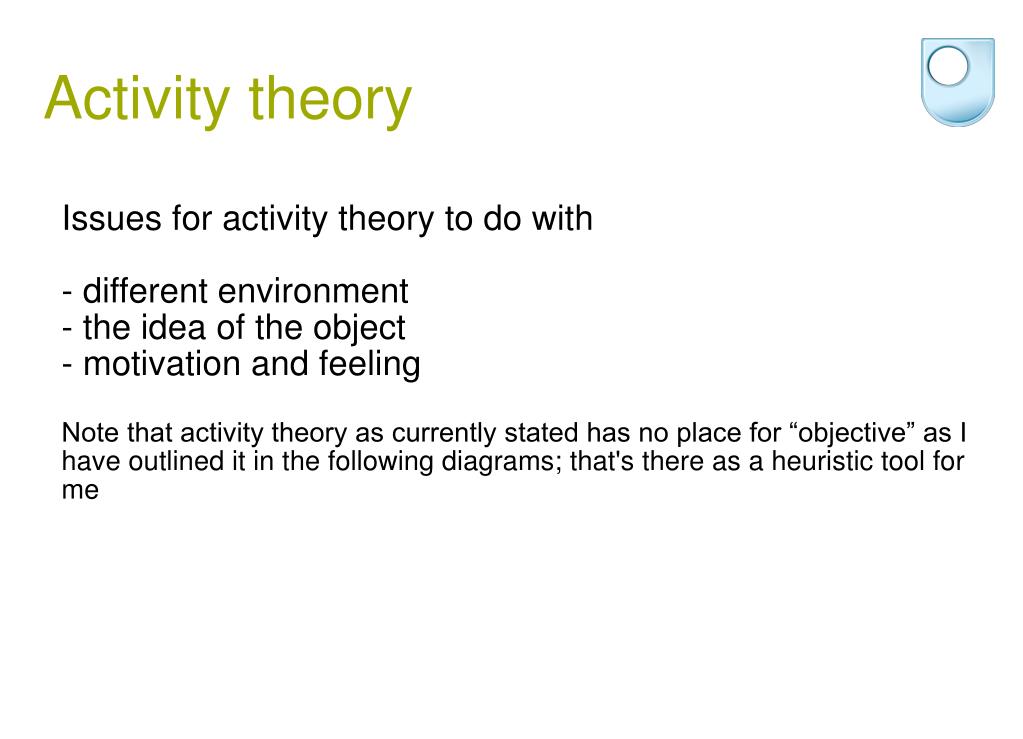 Activity theory

Issues for activity theory to do with

- different environment
- the idea of the object
- motivation and feeling

Note that activity theory as currently stated has no place for “objective” as I have outlined it in the following diagrams; that's there as a heuristic tool for me